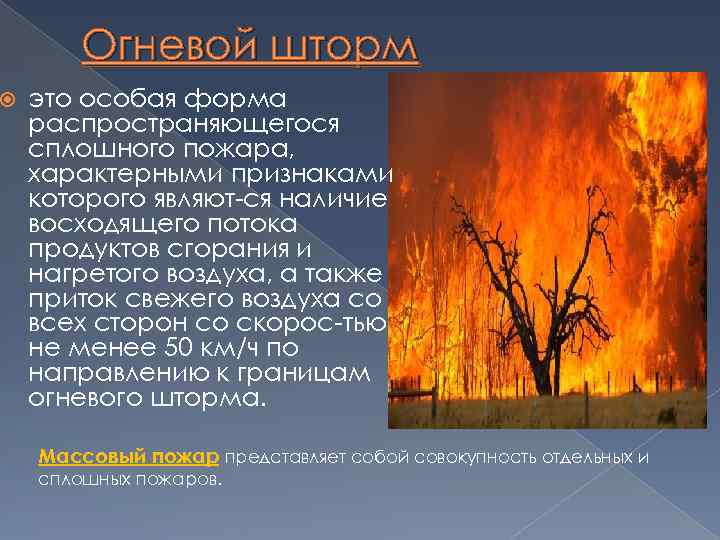 Огневой шторм

это особая форма распространяющегося сплошного пожара, характерными признаками которого являют-ся наличие восходящего потока продуктов сгорания и нагретого воздуха, а также приток свежего воздуха со всех сторон со скорос-тью не менее 50 км/ч по направлению к границам огневого шторма.

Массовый пожар представляет собой совокупность отдельных и сплошных пожаров.